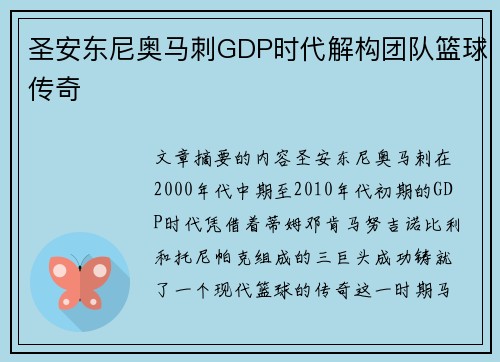 圣安东尼奥马刺GDP时代解构团队篮球传奇

文章摘要的内容圣安东尼奥马刺在2000年代中期至2010年代初期的GDP时代凭借着蒂姆邓肯马努吉诺比利和托尼帕克组成的三巨头成功铸就了一个现代篮球的传奇这一时期马